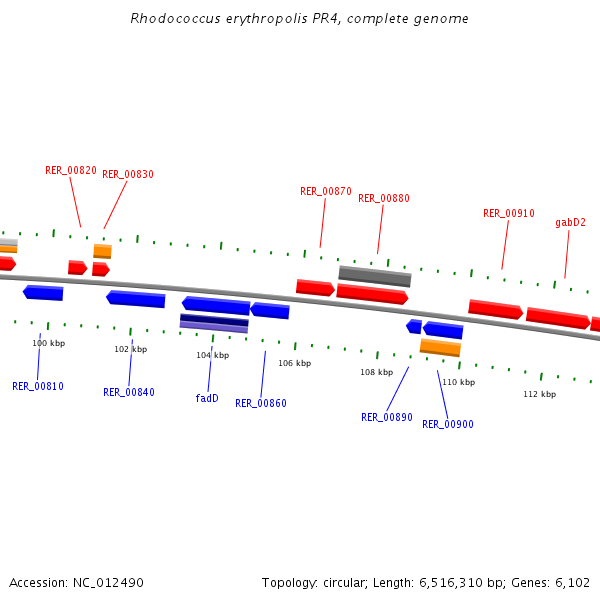 Rhodococcus erythropolis PR4, complete genome

RER_00820 RER_00830 RER_00870 RER_00880 RER_00910 gabD2

100 kbp 102 kbp 104 kbp 106 kbp 108 kbp 110 kbp 112 kbp

RER_00810 RER_00840 fadD RER_00860 RER_00890 RER_00900

Accession: NC_012490

Topology: circular; Length: 6,516,310 bp; Genes: 6,102